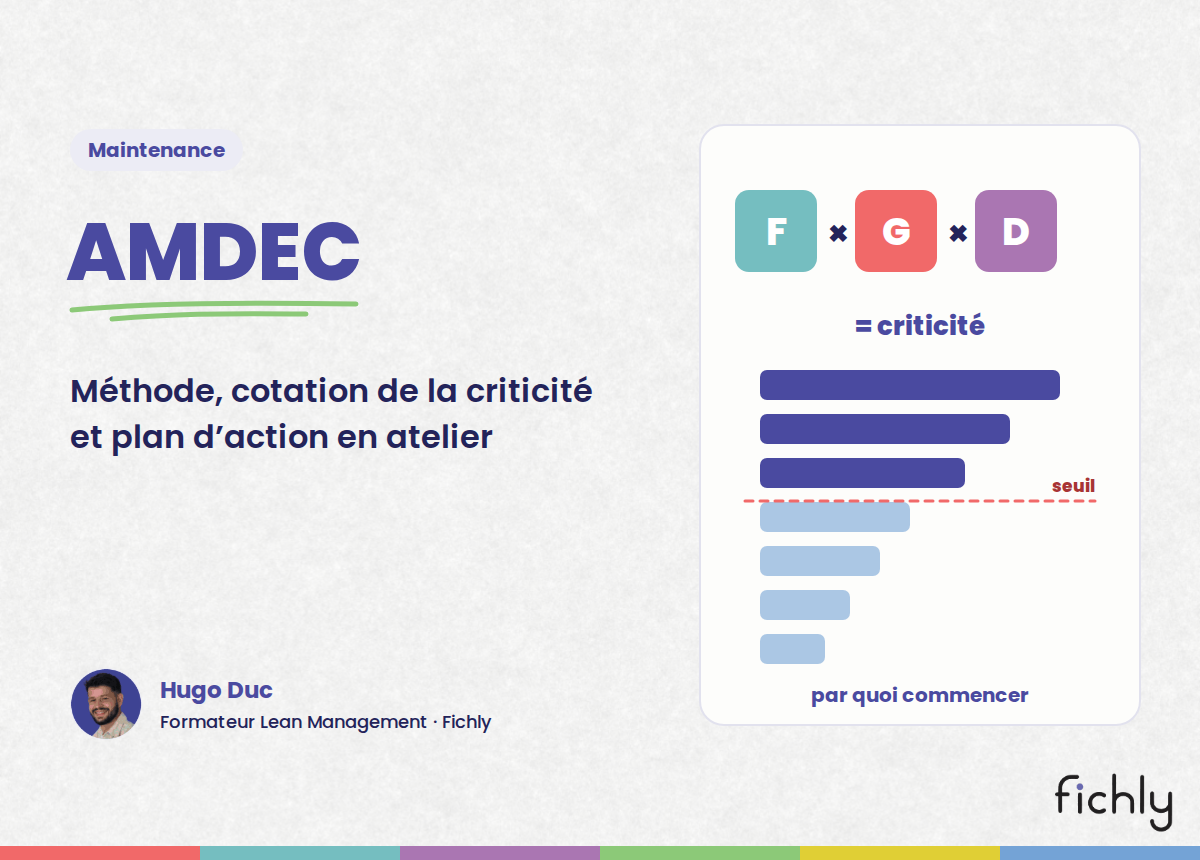 Maintenance

AMDEC

Méthode, cotation de la criticité et plan d'action en atelier

Hugo Duc
Formateur Lean Management · Fichly

F × G × D

= criticité

seuil

par quoi commencer

fichly